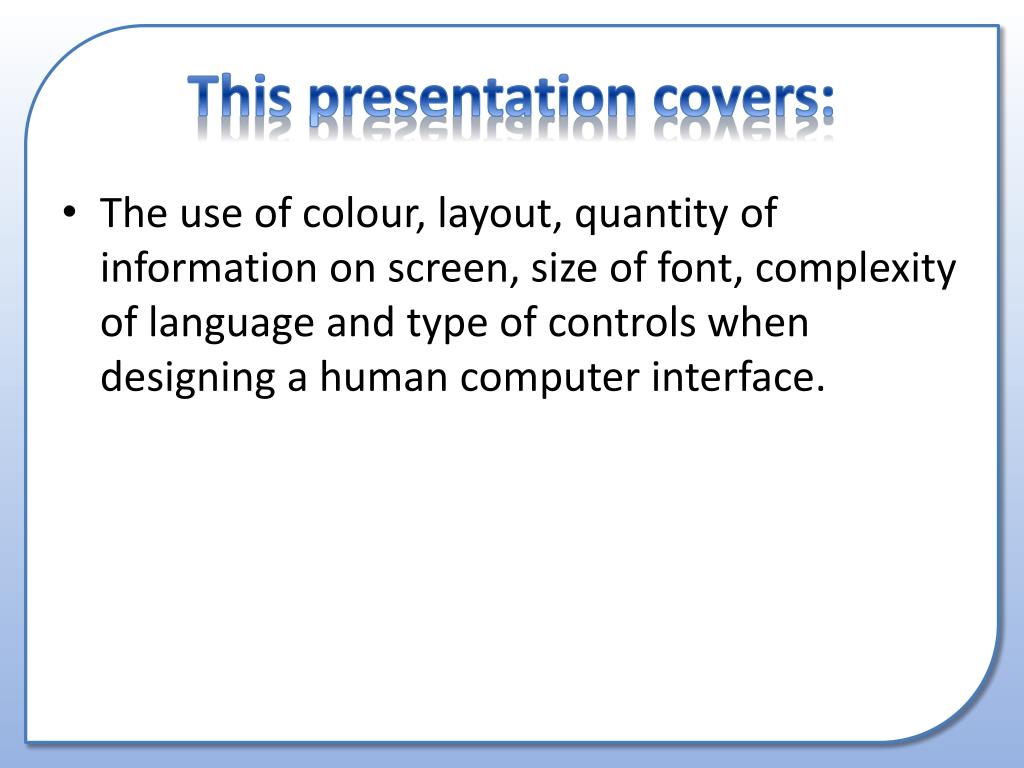 This presentation covers:

• The use of colour, layout, quantity of information on screen, size of font, complexity of language and type of controls when designing a human computer interface.